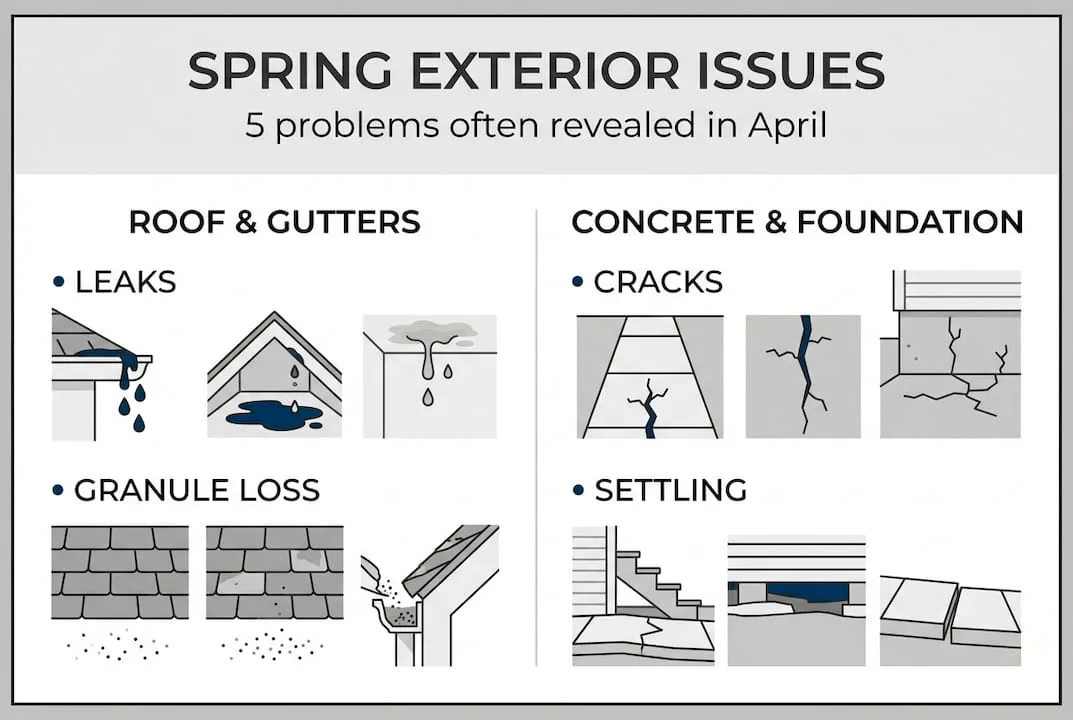 SPRING EXTERIOR ISSUES
5 problems often revealed in April

ROOF & GUTTERS

• LEAKS

• GRANULE LOSS

CONCRETE & FOUNDATION

• CRACKS

• SETTLING